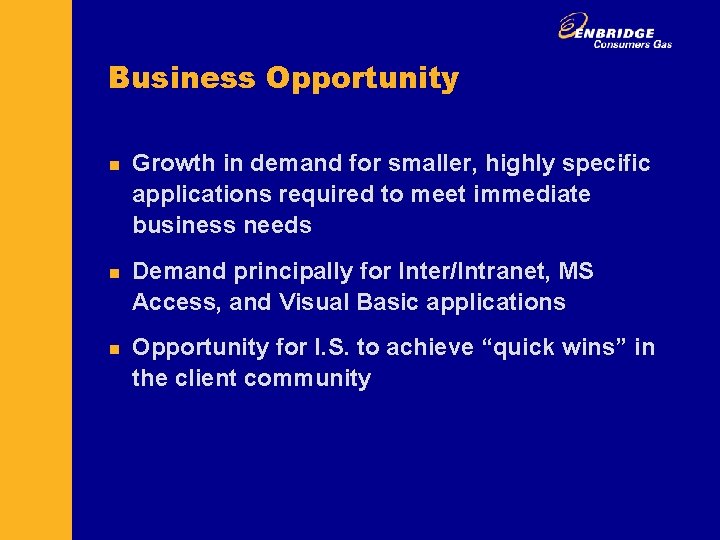 ENBRIDGE
Consumers Gas

Business Opportunity

- Growth in demand for smaller, highly specific applications required to meet immediate business needs
- Demand principally for Inter/Intranet, MS Access, and Visual Basic applications
- Opportunity for I.S. to achieve “quick wins” in the client community